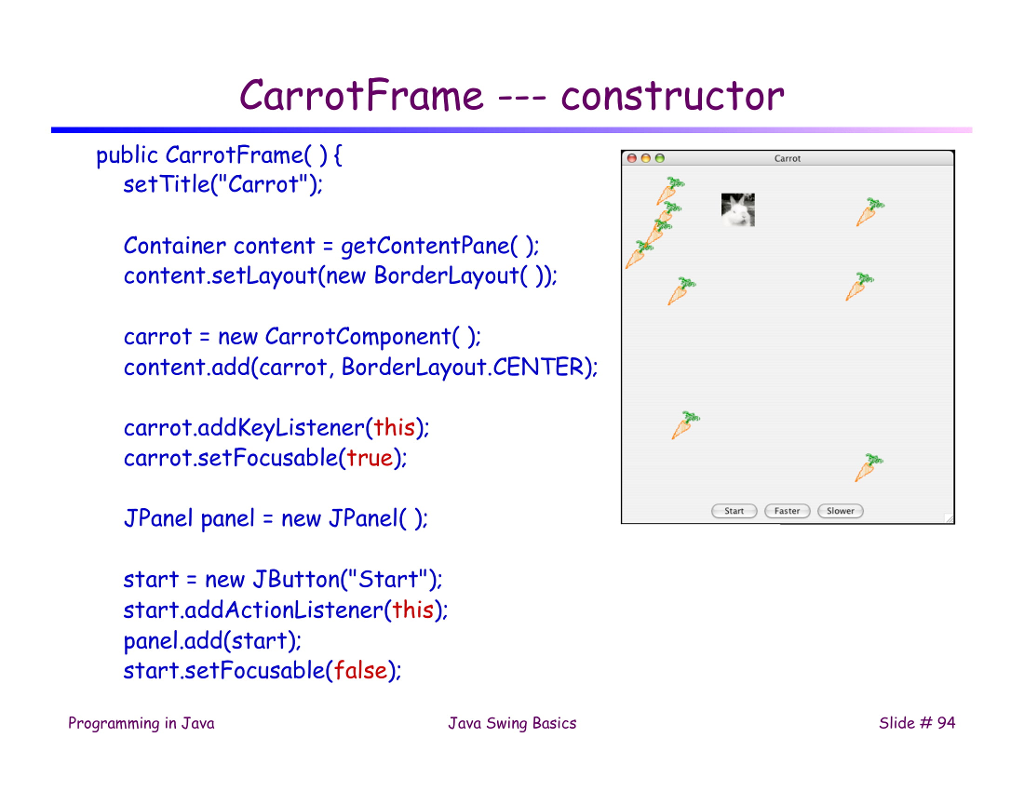 CarrotFrame --- constructor

public CarrotFrame( ) {
setTitle("Carrot");

Container content = getContentPane( );
content.setLayout(new BorderLayout( ));

carrot = new CarrotComponent( );
content.add(carrot, BorderLayout.CENTER);

carrot.addKeyListener(this);
carrot.setFocusable(true);

JPanel panel = new JPanel( );

start = new JButton("Start");
start.addActionListener(this);
panel.add(start);
start.setFocusable(false);

Carrot

Start Faster Slower

Programming in Java Java Swing Basics Slide # 94